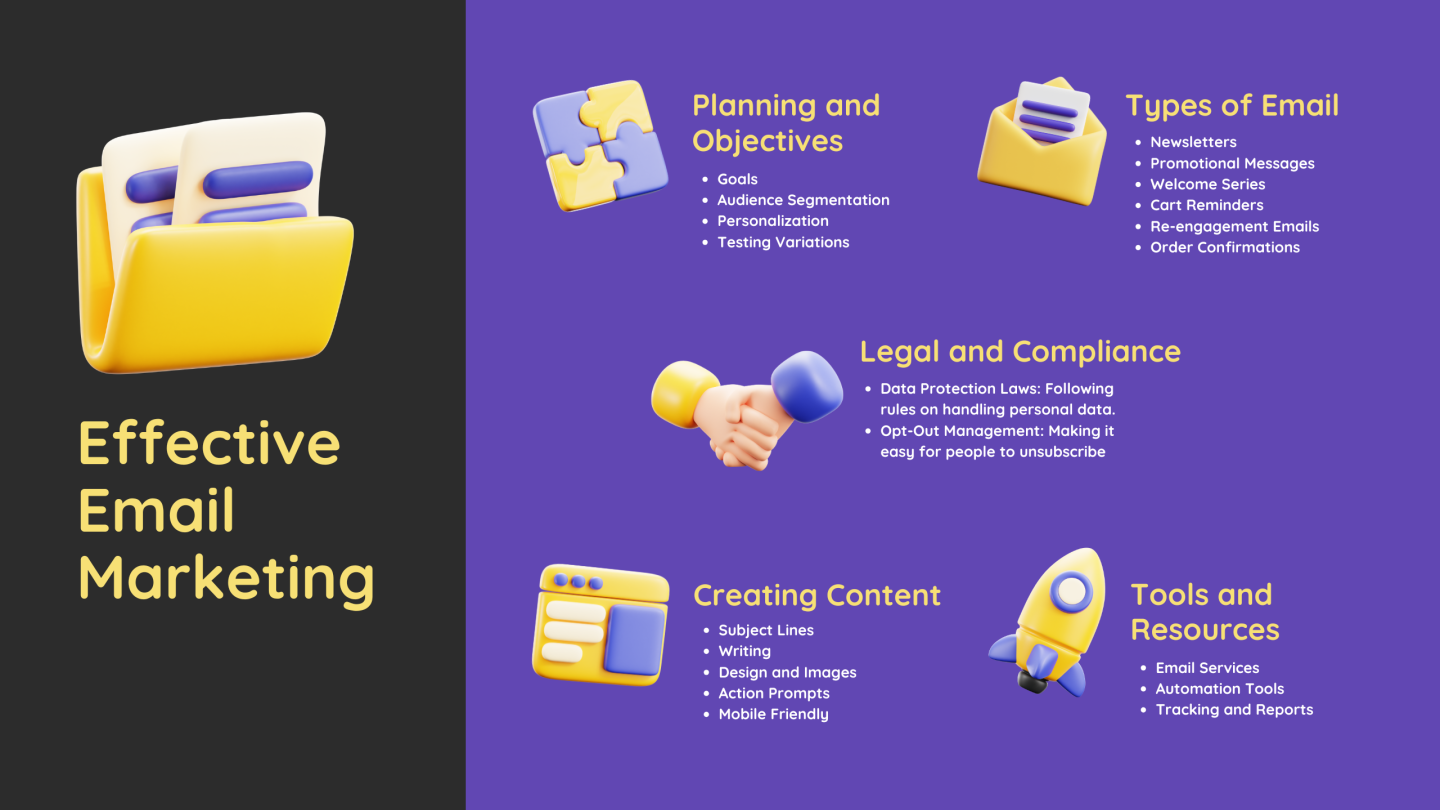 Effective Email Marketing

Planning and Objectives

- Goals
- Audience Segmentation
- Personalization
- Testing Variations

Types of Email

- Newsletters
- Promotional Messages
- Welcome Series
- Cart Reminders
- Re-engagement Emails
- Order Confirmations

Legal and Compliance

- Data Protection Laws: Following rules on handling personal data.
- Opt-Out Management: Making it easy for people to unsubscribe

Creating Content

- Subject Lines
- Writing
- Design and Images
- Action Prompts
- Mobile Friendly

Tools and Resources

- Email Services
- Automation Tools
- Tracking and Reports